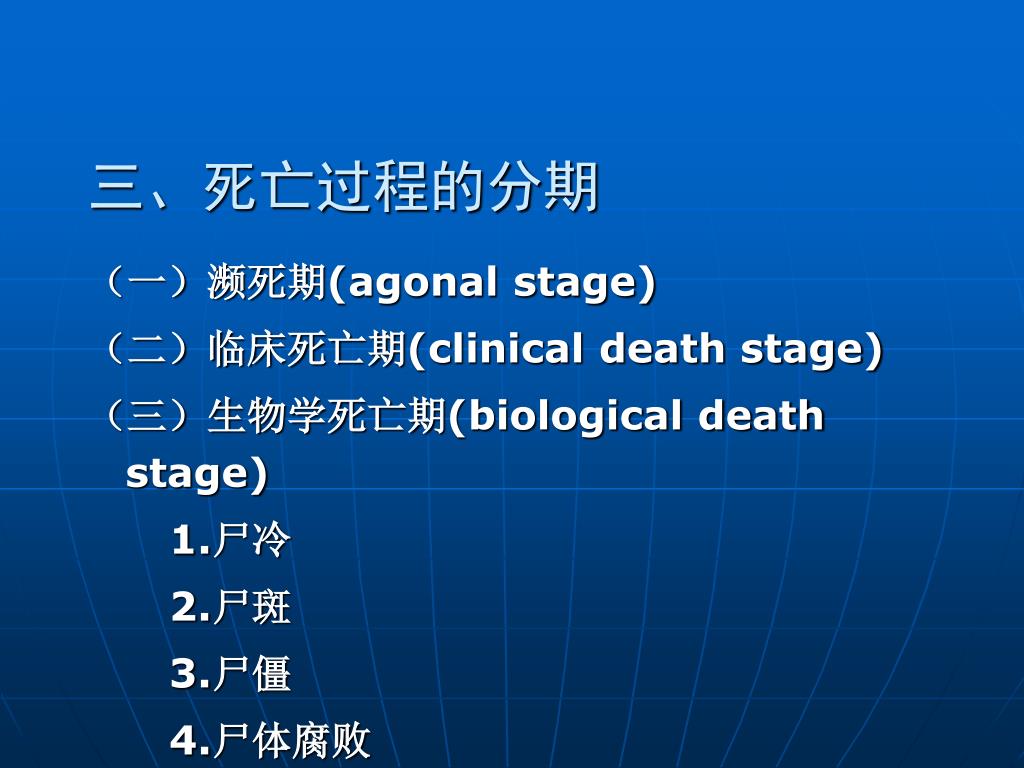 三、死亡过程的分期

（一）濒死期(agonal stage)

（二）临床死亡期(clinical death stage)

（三）生物学死亡期(biological death stage)

1.尸冷

2.尸斑

3.尸僵

4.尸体腐败